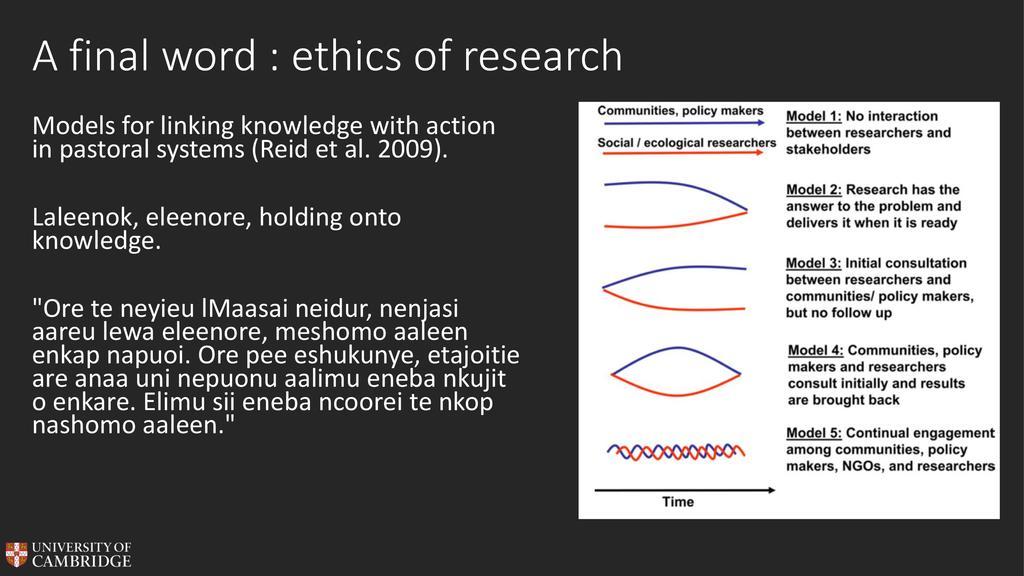 A final word : ethics of research

Models for linking knowledge with action in pastoral systems (Reid et al. 2009).

Laleenok, eleenore, holding onto knowledge.

"Ore te neyieu lMaasai neidur, nenjasi aareu lewa eleenore, meshomo aaleen enkap napuoi. Ore pee eshukunye, etajoitie are anaa uni nepuonu aalimu eneba nkujit o enkare. Elimu sii eneba ncoorei te nkop nashomo aaleen."

Communities, policy makers

Social / ecological researchers

Model 1: No interaction between researchers and stakeholders

Model 2: Research has the answer to the problem and delivers it when it is ready

Model 3: Initial consultation between researchers and communities/ policy makers, but no follow up

Model 4: Communities, policy makers and researchers consult initially and results are brought back

Model 5: Continual engagement among communities, policy makers, NGOs, and researchers

Time

UNIVERSITY OF CAMBRIDGE